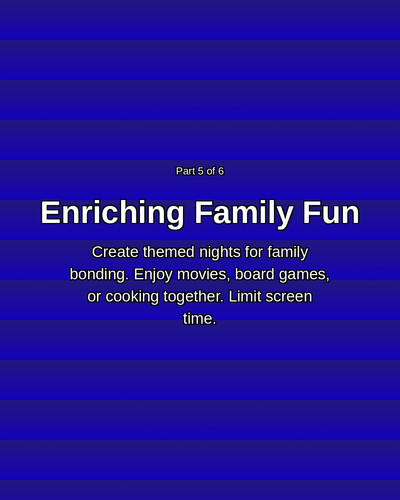 Part 5 of 6

Enriching Family Fun

Create themed nights for family bonding. Enjoy movies, board games, or cooking together. Limit screen time.